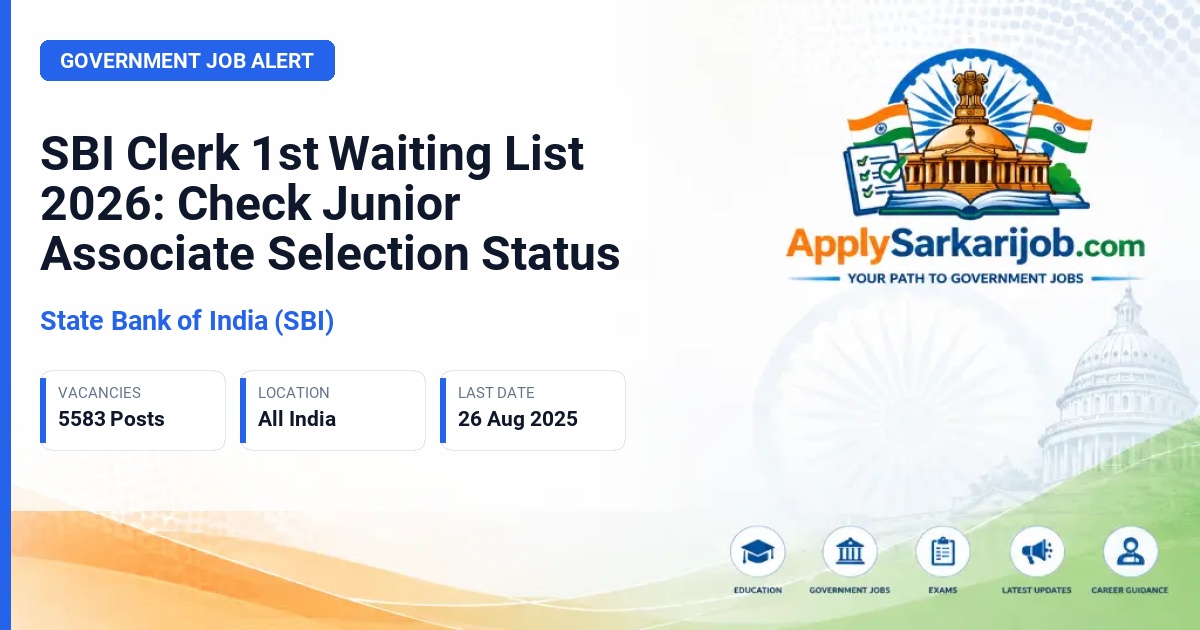 GOVERNMENT JOB ALERT

SBI Clerk 1st Waiting List 2026: Check Junior Associate Selection Status

State Bank of India (SBI)

VACANCIES
5583 Posts

LOCATION
All India

LAST DATE
26 Aug 2025

ApplySarkarijob.com
YOUR PATH TO GOVERNMENT JOBS

EDUCATION
GOVERNMENT JOBS
EXAMS
LATEST UPDATES
CAREER GUIDANCE